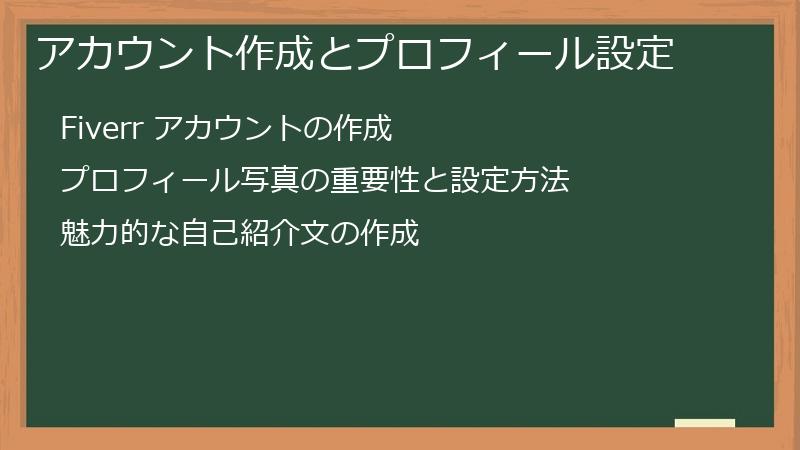 アカウント作成とプロフィール設定

Fiverr アカウントの作成

プロフィール写真の重要性と設定方法

魅力的な自己紹介文の作成